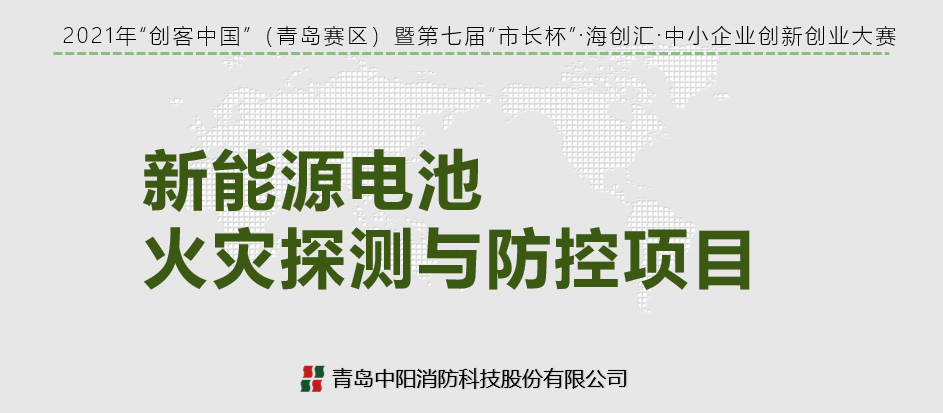 2021年“创客中国”（青岛赛区）暨第七届“市长杯”·海创汇·中小企业创新创业大赛

新能源电池
火灾探测与防控项目

青岛中阳消防科技股份有限公司